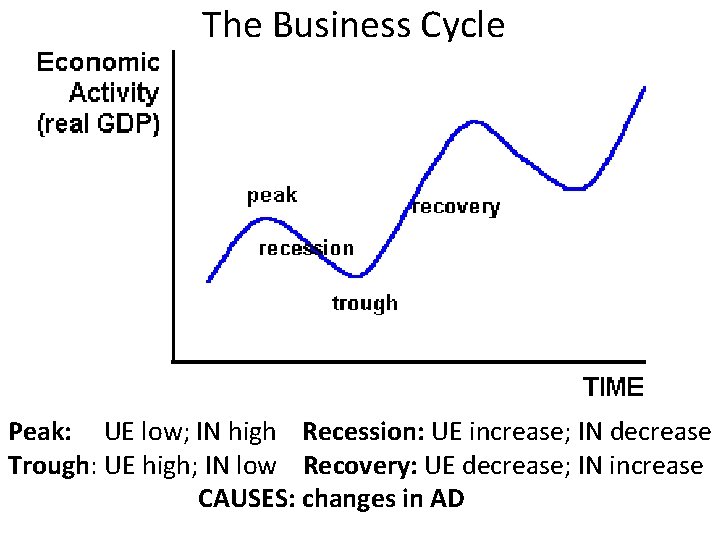 The Business Cycle

Economic Activity (real GDP)

peak

recession

trough

recovery

TIME

Peak: UE low; IN high Recession: UE increase; IN decrease
Trough: UE high; IN low Recovery: UE decrease; IN increase
CAUSES: changes in AD